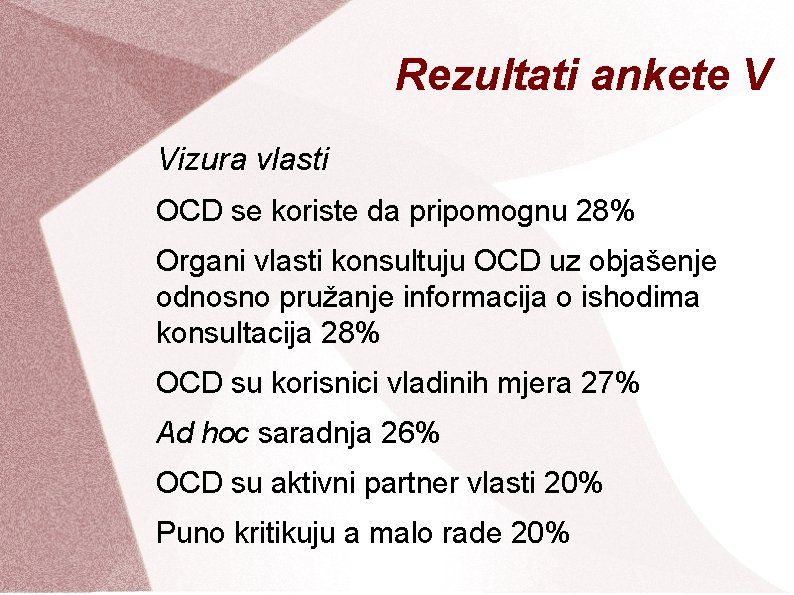 Rezultati ankete V

Vizura vlasti

OCD se koriste da pripomognu 28%

Organi vlasti konsultuju OCD uz objašenje odnosno pružanje informacija o ishodima konsultacija 28%

OCD su korisnici vladinih mjera 27%

Ad hoc saradnja 26%

OCD su aktivni partner vlasti 20%

Puno kritikuju a malo rade 20%